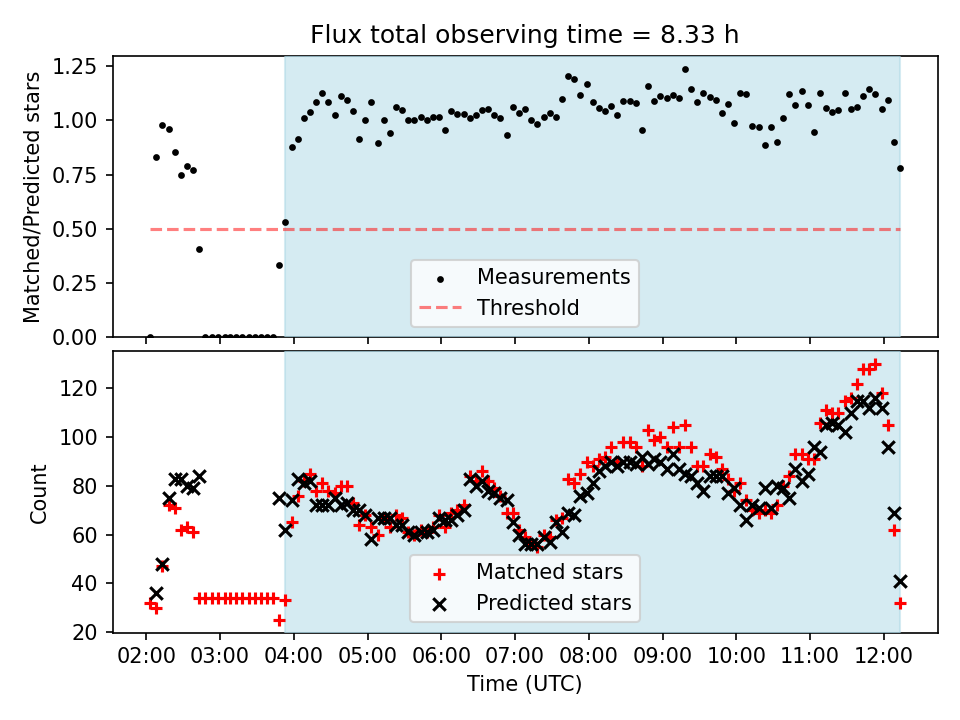 Flux total observing time = 8.33 h

Matched/Predicted stars

1.25
1.00
0.75
0.50
0.25
0.00

Measurements
Threshold

Count

120
100
80
60
40
20

Matched stars
Predicted stars

02:00 03:00 04:00 05:00 06:00 07:00 08:00 09:00 10:00 11:00 12:00

Time (UTC)